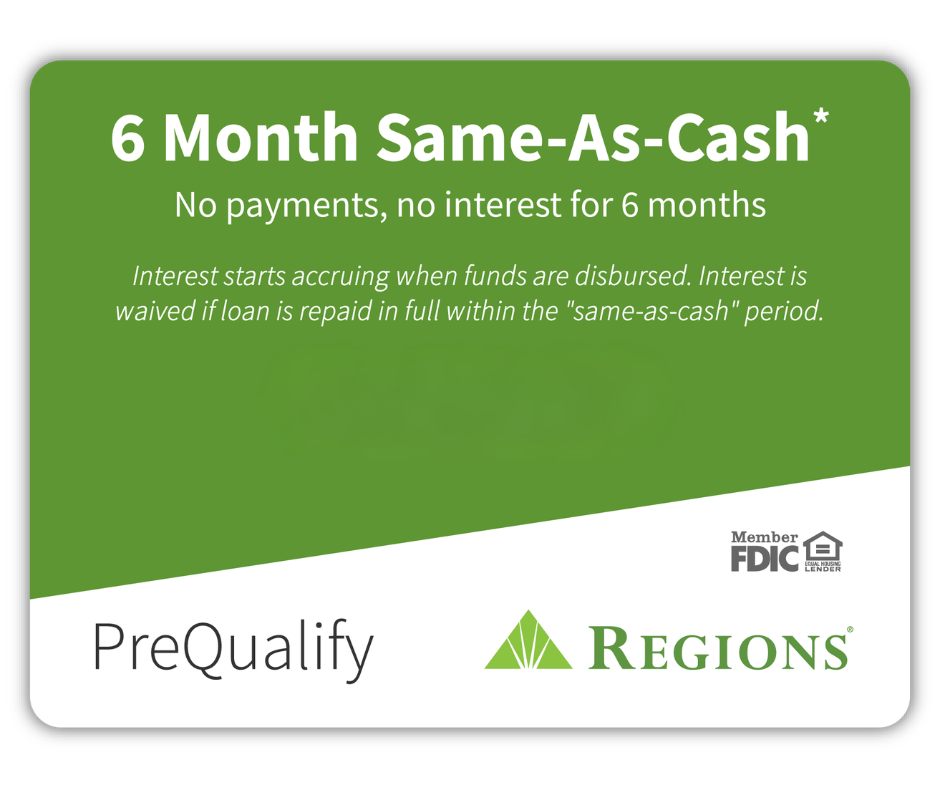 6 Month Same-As-Cash*

No payments, no interest for 6 months

Interest starts accruing when funds are disbursed. Interest is waived if loan is repaid in full within the "same-as-cash" period.

Member FDIC

EQUAL HOUSING LENDER

PreQualify

REGIONS®